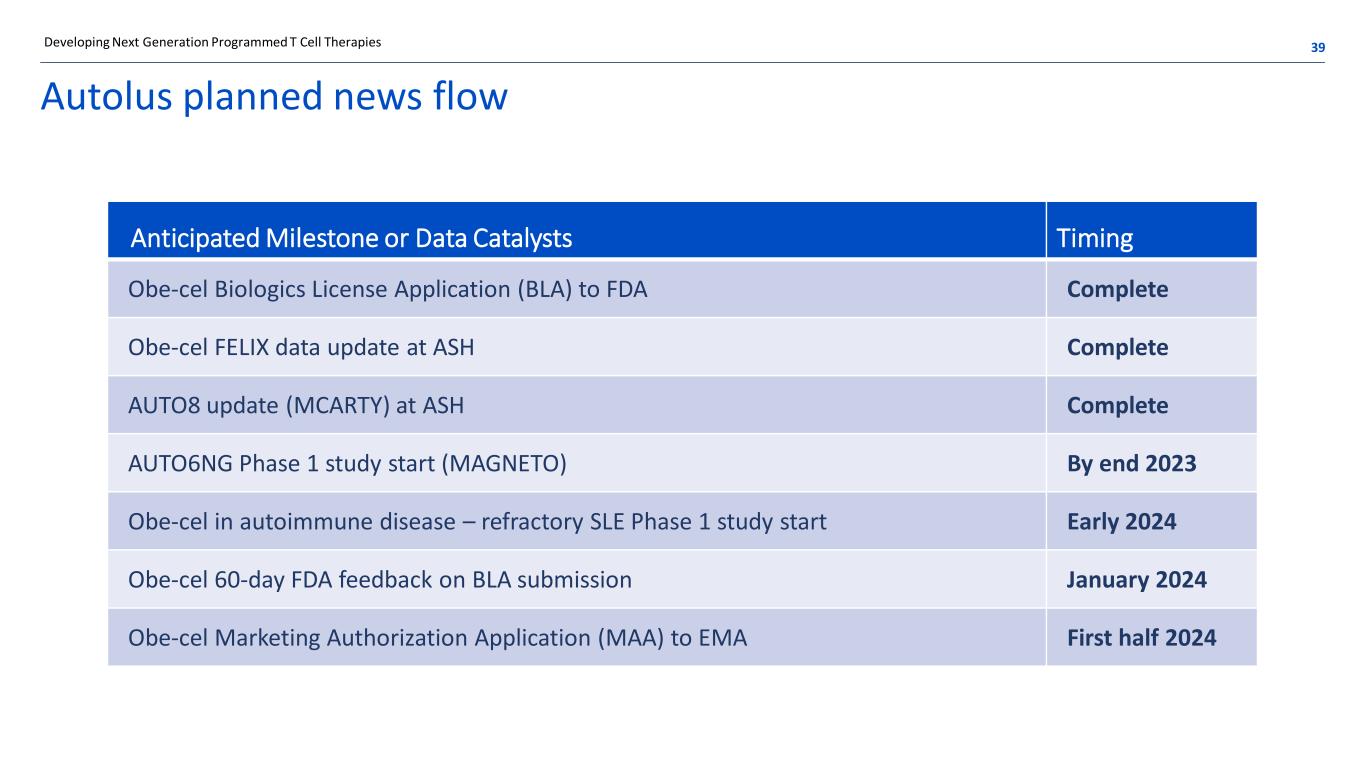 Developing Next Generation Programmed T Cell Therapies

39

Autolus planned news flow

| Anticipated Milestone or Data Catalysts | Timing |
|---|---|
| Obe-cel Biologics License Application (BLA) to FDA | Complete |
| Obe-cel FELIX data update at ASH | Complete |
| AUTO8 update (MCARTY) at ASH | Complete |
| AUTO6NG Phase 1 study start (MAGNETO) | By end 2023 |
| Obe-cel in autoimmune disease – refractory SLE Phase 1 study start | Early 2024 |
| Obe-cel 60-day FDA feedback on BLA submission | January 2024 |
| Obe-cel Marketing Authorization Application (MAA) to EMA | First half 2024 |